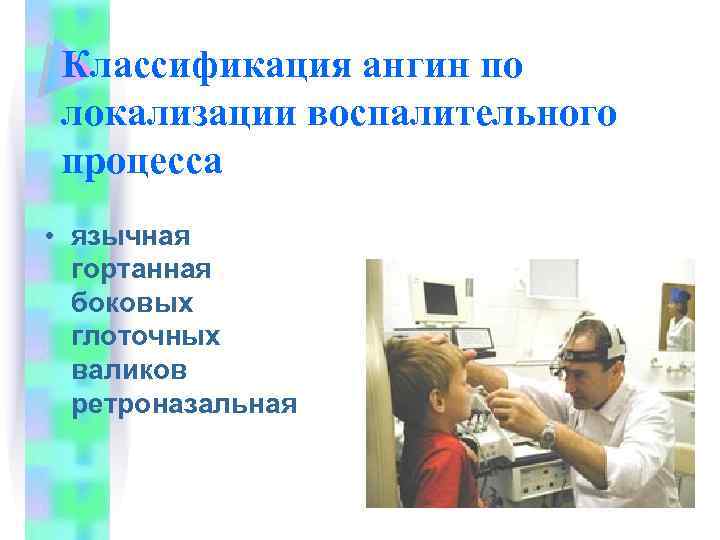 Классификация ангин по локализации воспалительного процесса

• язычная
гортанная
боковых глоточных валиков
ретроназальная